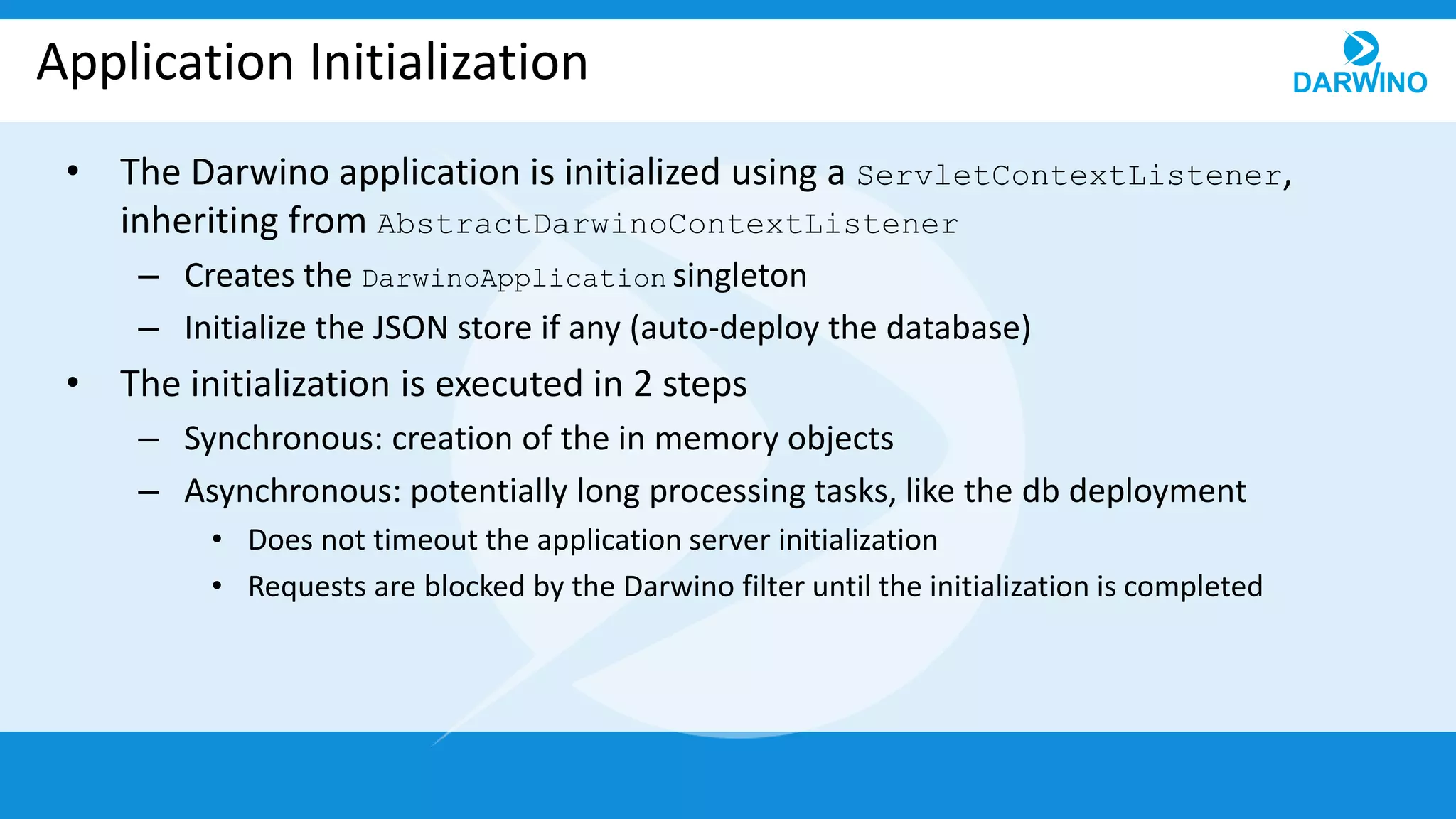 Application Initialization

DARWINO

• The Darwino application is initialized using a ServletContextListener, inheriting from AbstractDarwinoContextListener

– Creates the DarwinoApplication singleton

– Initialize the JSON store if any (auto-deploy the database)

• The initialization is executed in 2 steps

– Synchronous: creation of the in memory objects

– Asynchronous: potentially long processing tasks, like the db deployment

• Does not timeout the application server initialization

• Requests are blocked by the Darwino filter until the initialization is completed